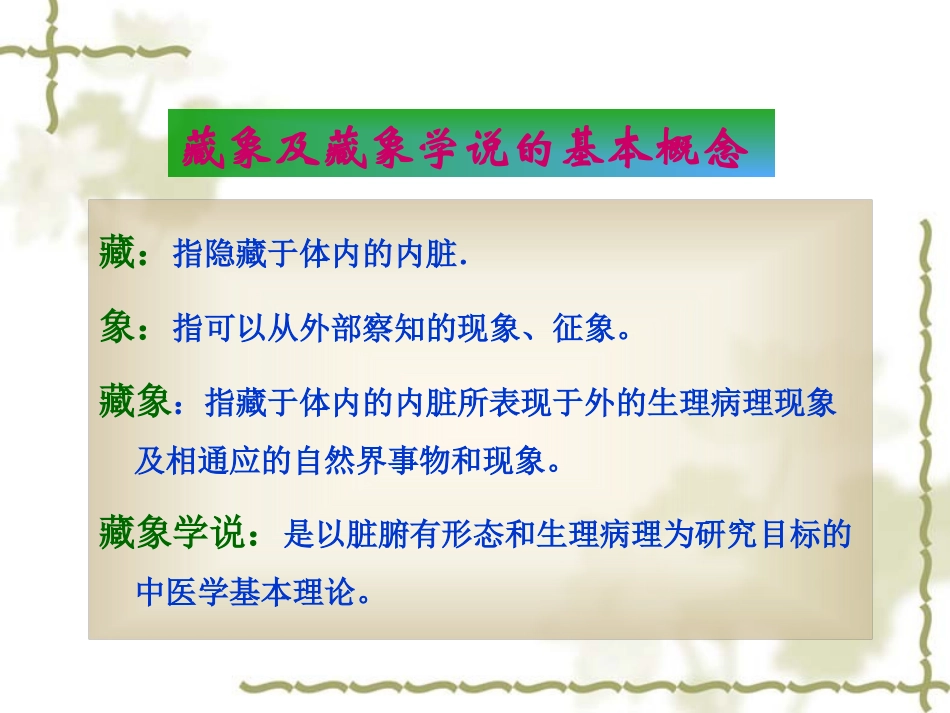 藏象及藏象学说的基本概念

藏：指隐藏于体内的内脏.

象：指可以从外部察知的现象、征象。

藏象：指藏于体内的内脏所表现于外的生理病理现象及相通应的自然界事物和现象。

藏象学说：是以脏腑有形态和生理病理为研究目标的中医学基本理论。